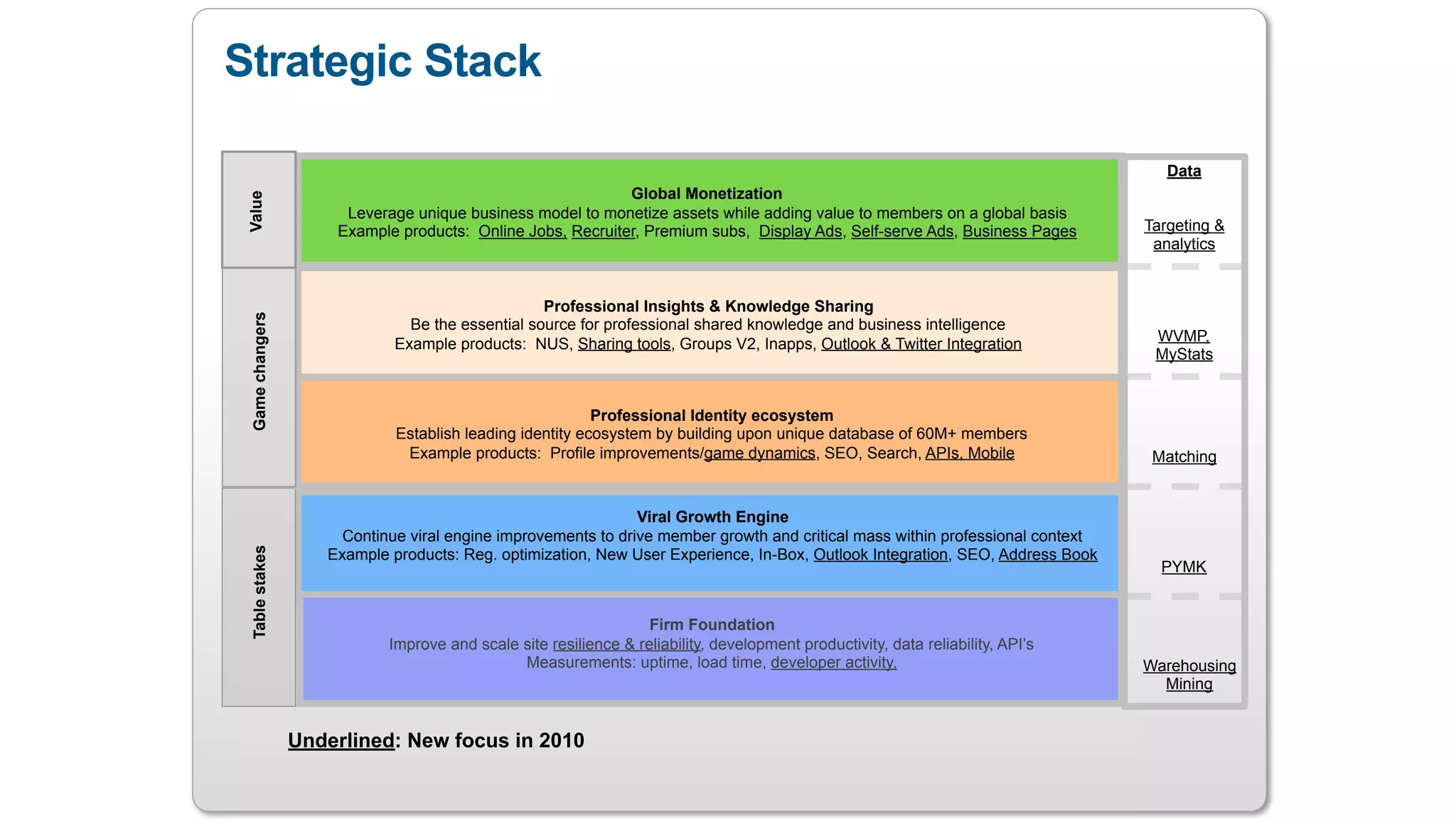 Strategic Stack

Value

Game changers

Table stakes

Global Monetization
Leverage unique business model to monetize assets while adding value to members on a global basis
Example products: Online Jobs, Recruiter, Premium subs, Display Ads, Self-serve Ads, Business Pages

Professional Insights & Knowledge Sharing
Be the essential source for professional shared knowledge and business intelligence
Example products: NUS, Sharing tools, Groups V2, Inapps, Outlook & Twitter Integration

Professional Identity ecosystem
Establish leading identity ecosystem by building upon unique database of 60M+ members
Example products: Profile improvements/game dynamics, SEO, Search, APIs, Mobile

Viral Growth Engine
Continue viral engine improvements to drive member growth and critical mass within professional context
Example products: Reg. optimization, New User Experience, In-Box, Outlook Integration, SEO, Address Book

Firm Foundation
Improve and scale site resilience & reliability, development productivity, data reliability, API's
Measurements: uptime, load time, developer activity.

Data

Targeting & analytics

WVMP, MyStats

Matching

PYMK

Warehousing Mining

Underlined: New focus in 2010